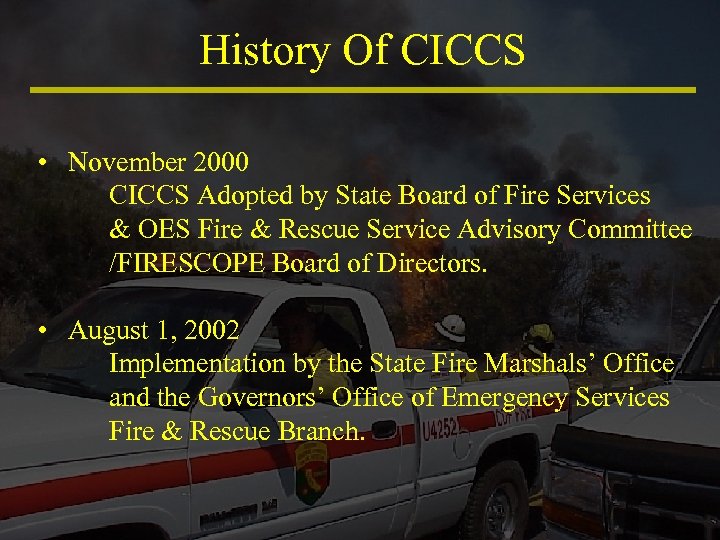 History Of CICCS

• November 2000
CICCS Adopted by State Board of Fire Services & OES Fire & Rescue Service Advisory Committee /FIRESCOPE Board of Directors.

• August 1, 2002
Implementation by the State Fire Marshals' Office and the Governors' Office of Emergency Services Fire & Rescue Branch.

U4252
CDF FIRE